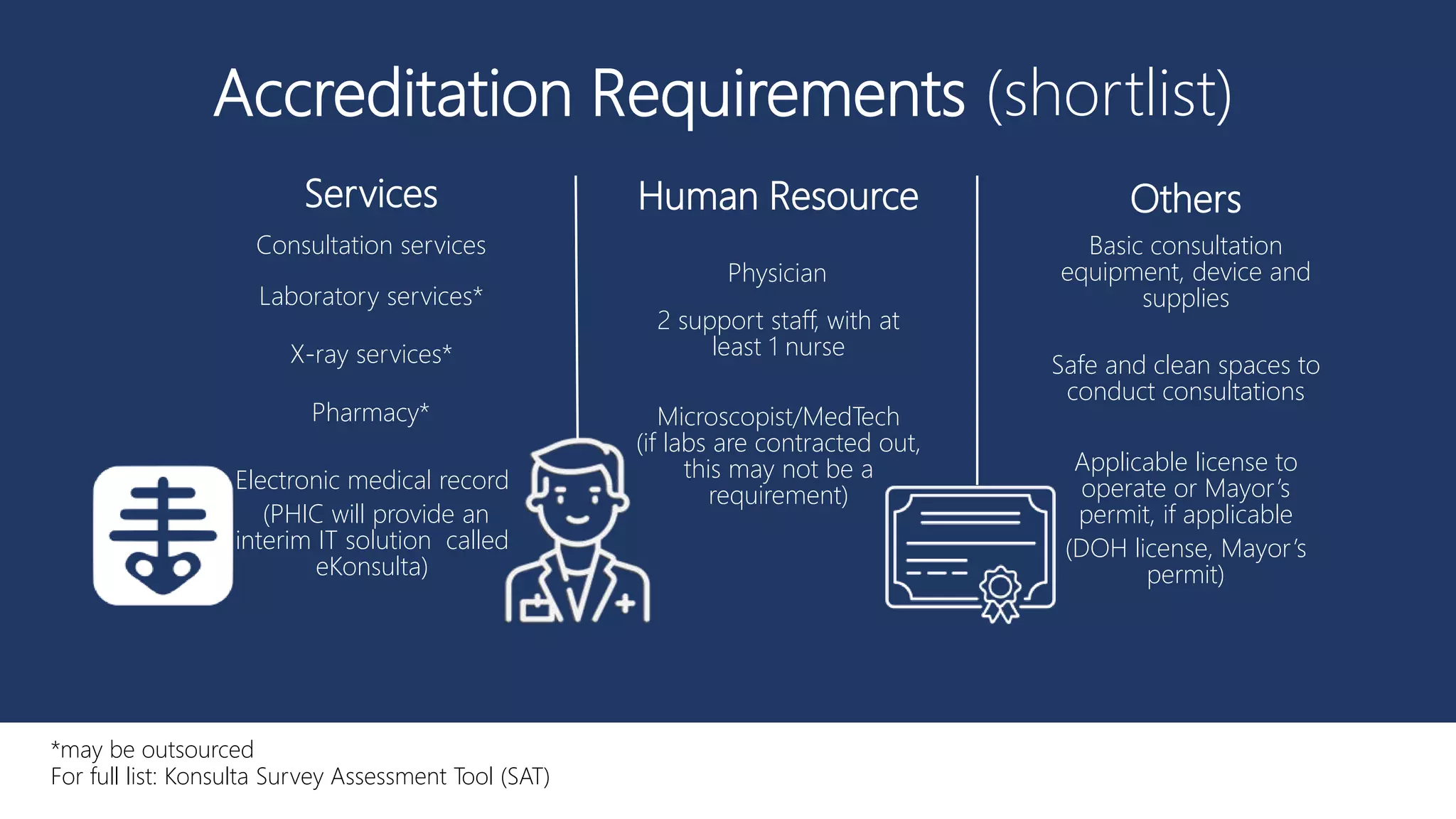 Accreditation Requirements (shortlist)

Services

Consultation services

Laboratory services*

X-ray services*

Pharmacy*

Electronic medical record (PHIC will provide an interim IT solution called eKonsulta)

Human Resource

Physician

2 support staff, with at least 1 nurse

Microscopist/MedTech (if labs are contracted out, this may not be a requirement)

Others

Basic consultation equipment, device and supplies

Safe and clean spaces to conduct consultations

Applicable license to operate or Mayor's permit, if applicable

(DOH license, Mayor's permit)

*may be outsourced
For full list: Konsulta Survey Assessment Tool (SAT)